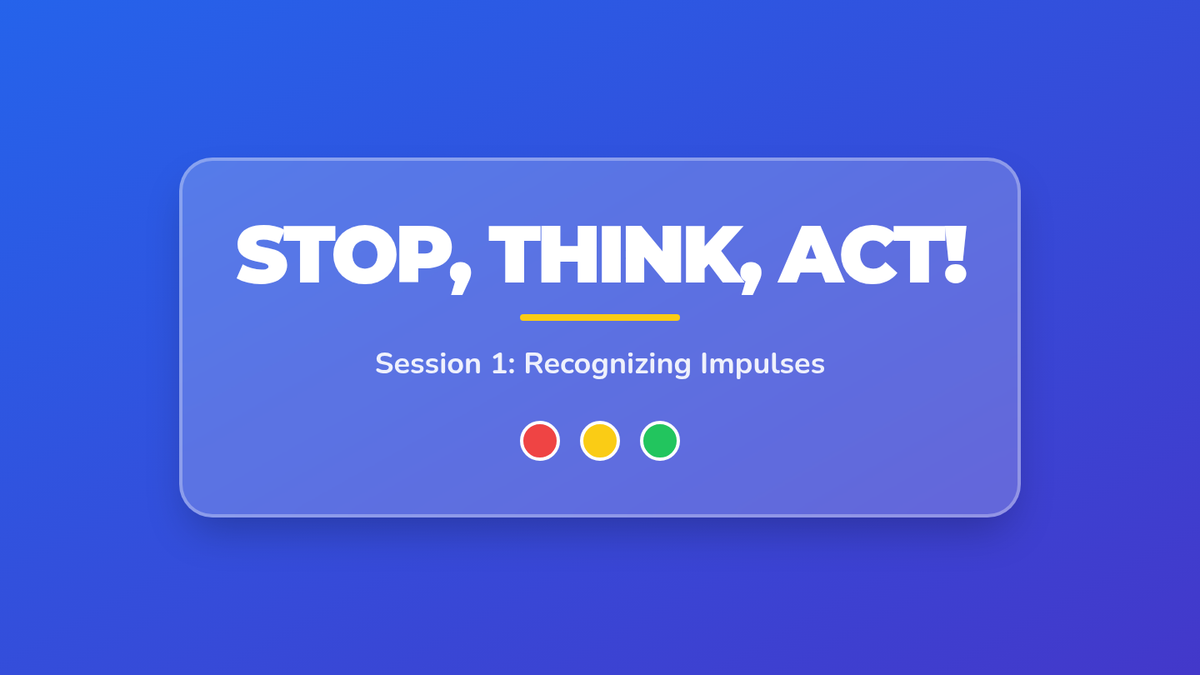 STOP, THINK, ACT!

Session 1: Recognizing Impulses